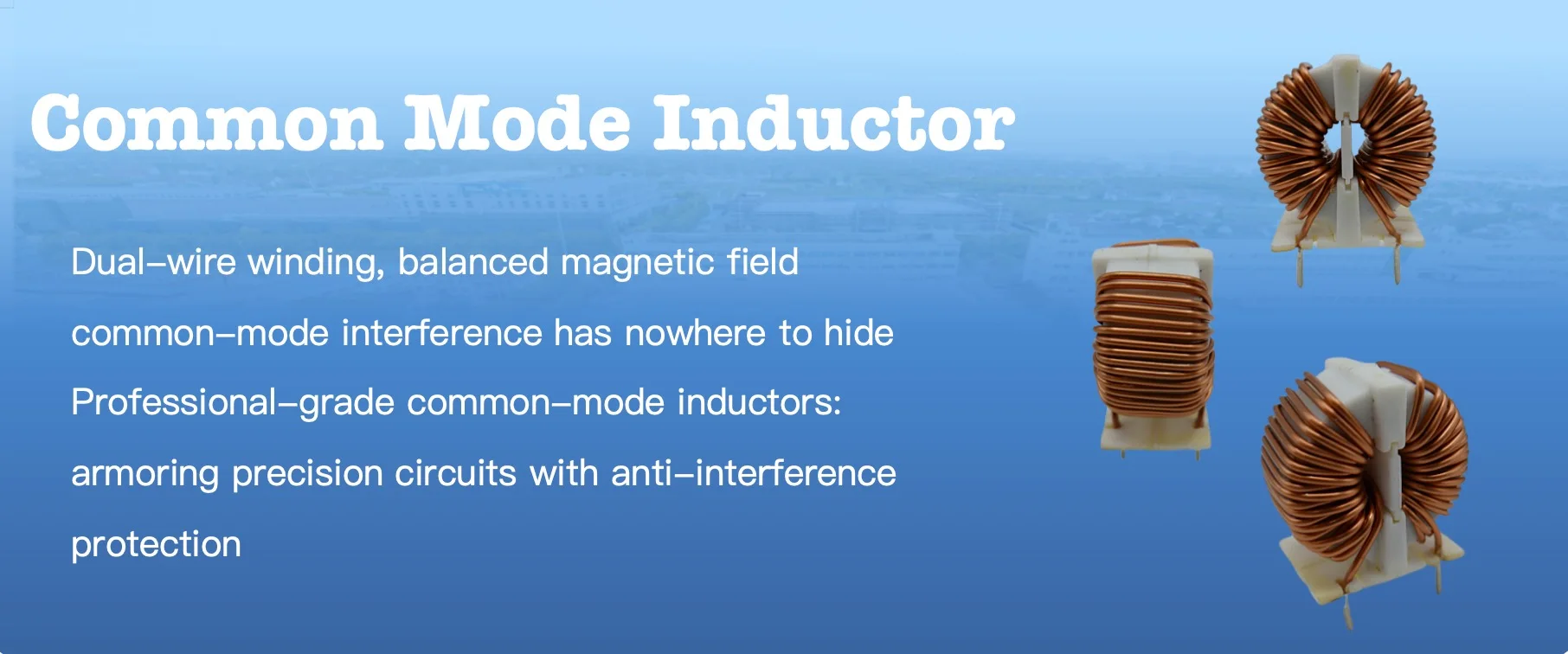 Common Mode Inductor

Dual–wire winding, balanced magnetic field

common–mode interference has nowhere to hide

Professional–grade common–mode inductors:

armoring precision circuits with anti–interference protection